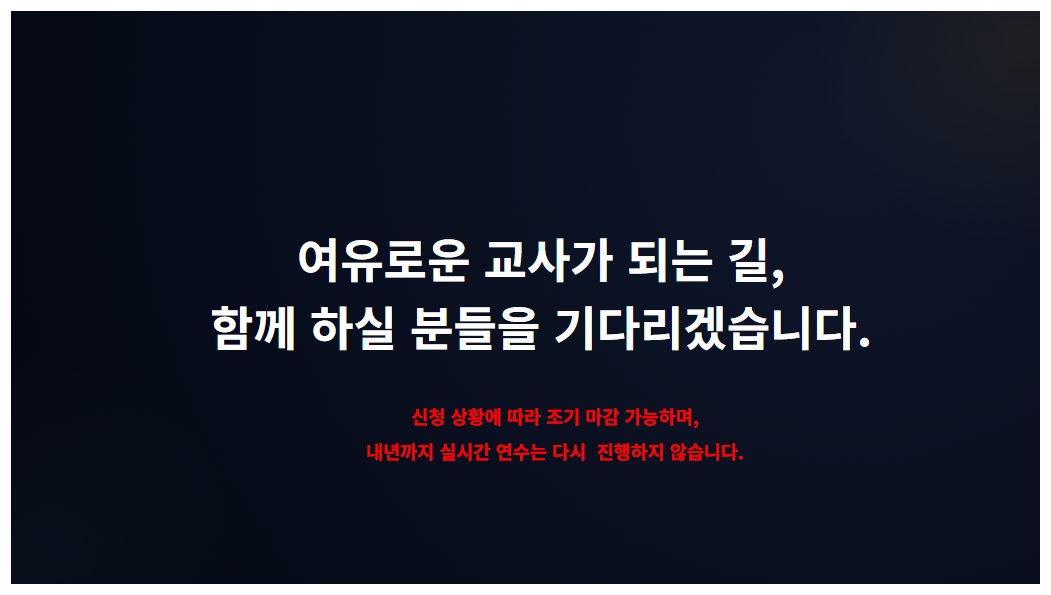 여유로운 교사가 되는 길,
함께 하실 분들을 기다리겠습니다.

신청 상황에 따라 조기 마감 가능하며,
내년까지 실시간 연수는 다시 진행하지 않습니다.